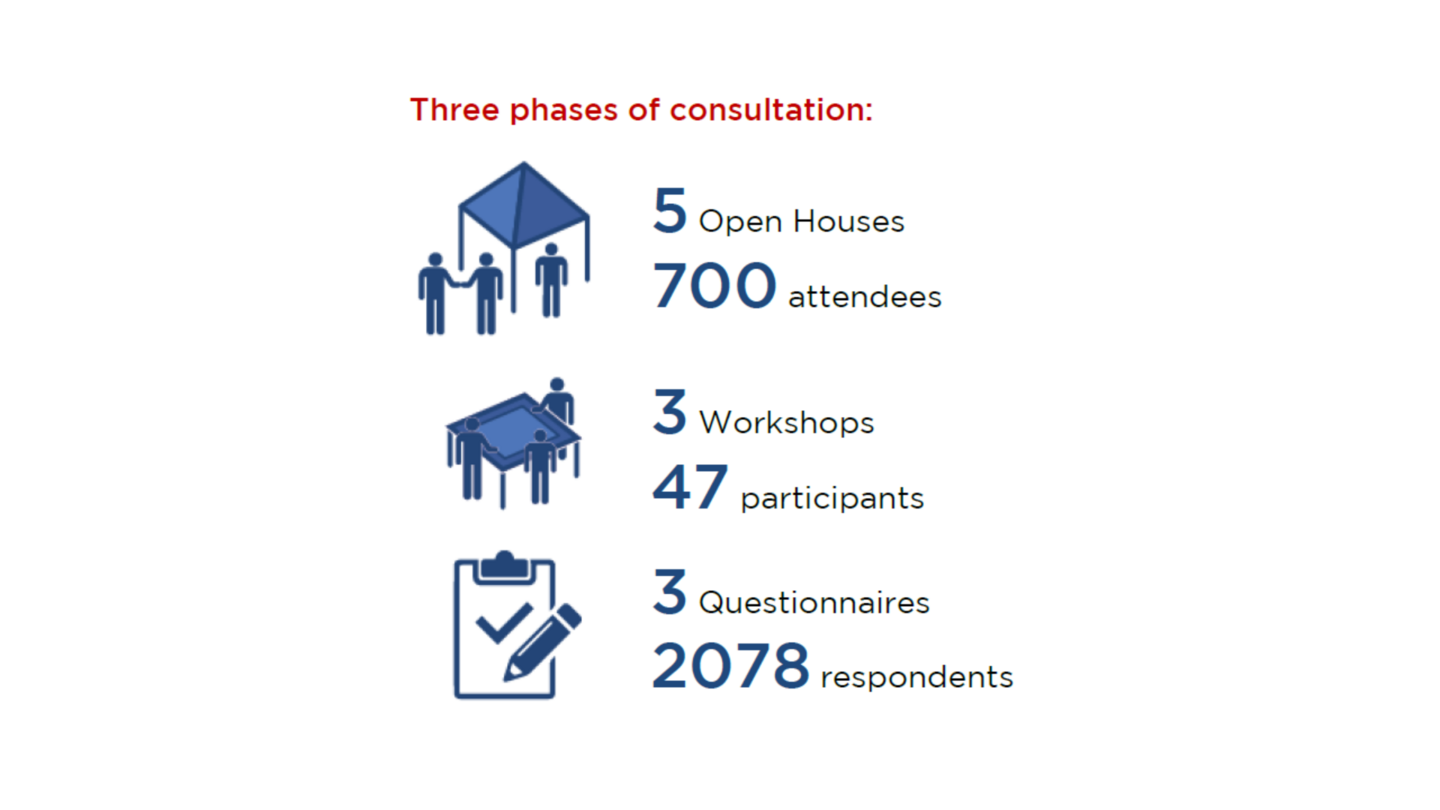 Three phases of consultation:

5 Open Houses
700 attendees

3 Workshops
47 participants

3 Questionnaires
2078 respondents